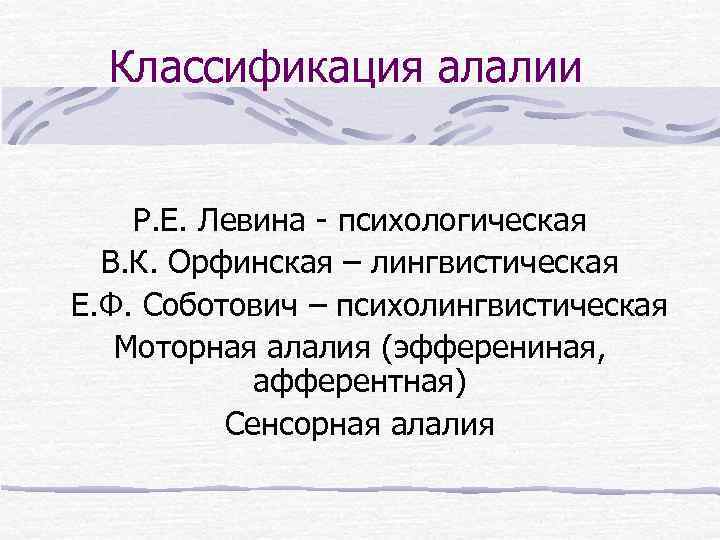 Классификация алалии

Р.Е. Левина - психологическая
В.К. Орфинская – лингвистическая
Е.Ф. Соботович – психолингвистическая
Моторная алалия (эфферениная, афферентная)
Сенсорная алалия